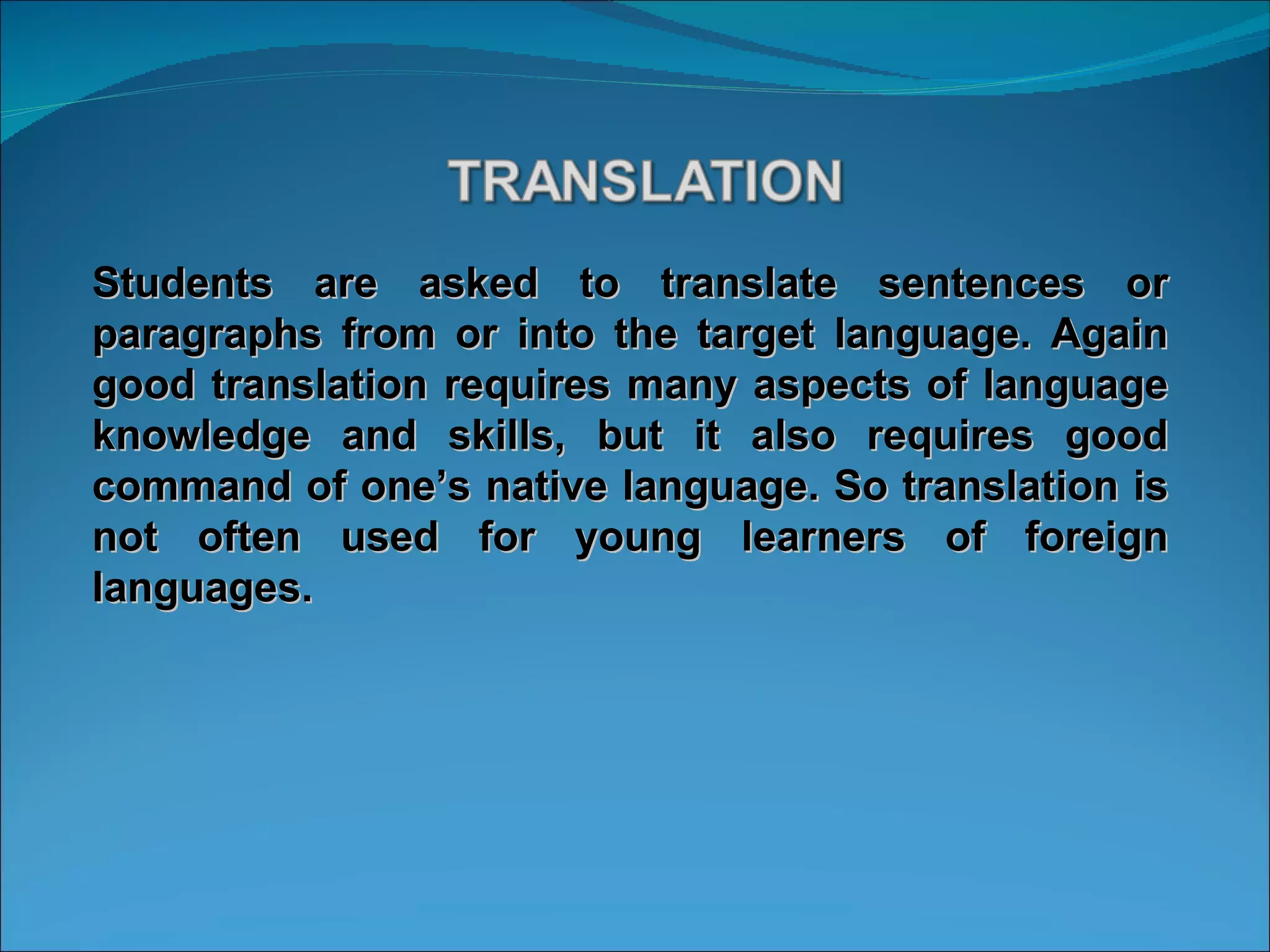 TRANSLATION

Students are asked to translate sentences or paragraphs from or into the target language. Again good translation requires many aspects of language knowledge and skills, but it also requires good command of one’s native language. So translation is not often used for young learners of foreign languages.